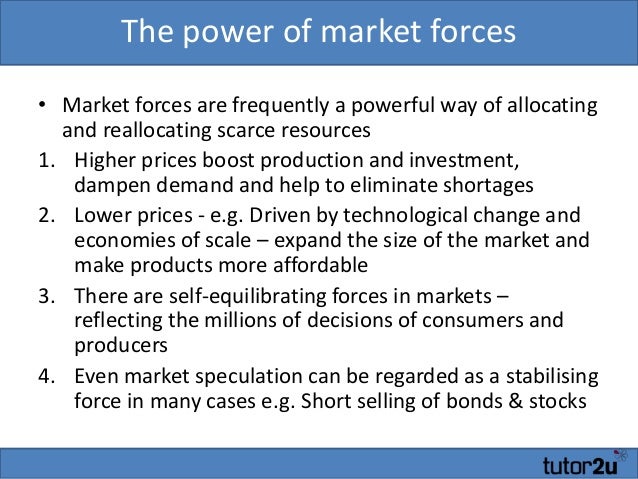 The power of market forces

• Market forces are frequently a powerful way of allocating and reallocating scarce resources

1. Higher prices boost production and investment, dampen demand and help to eliminate shortages
2. Lower prices - e.g. Driven by technological change and economies of scale – expand the size of the market and make products more affordable
3. There are self-equilibrating forces in markets – reflecting the millions of decisions of consumers and producers
4. Even market speculation can be regarded as a stabilising force in many cases e.g. Short selling of bonds & stocks

tutor2u